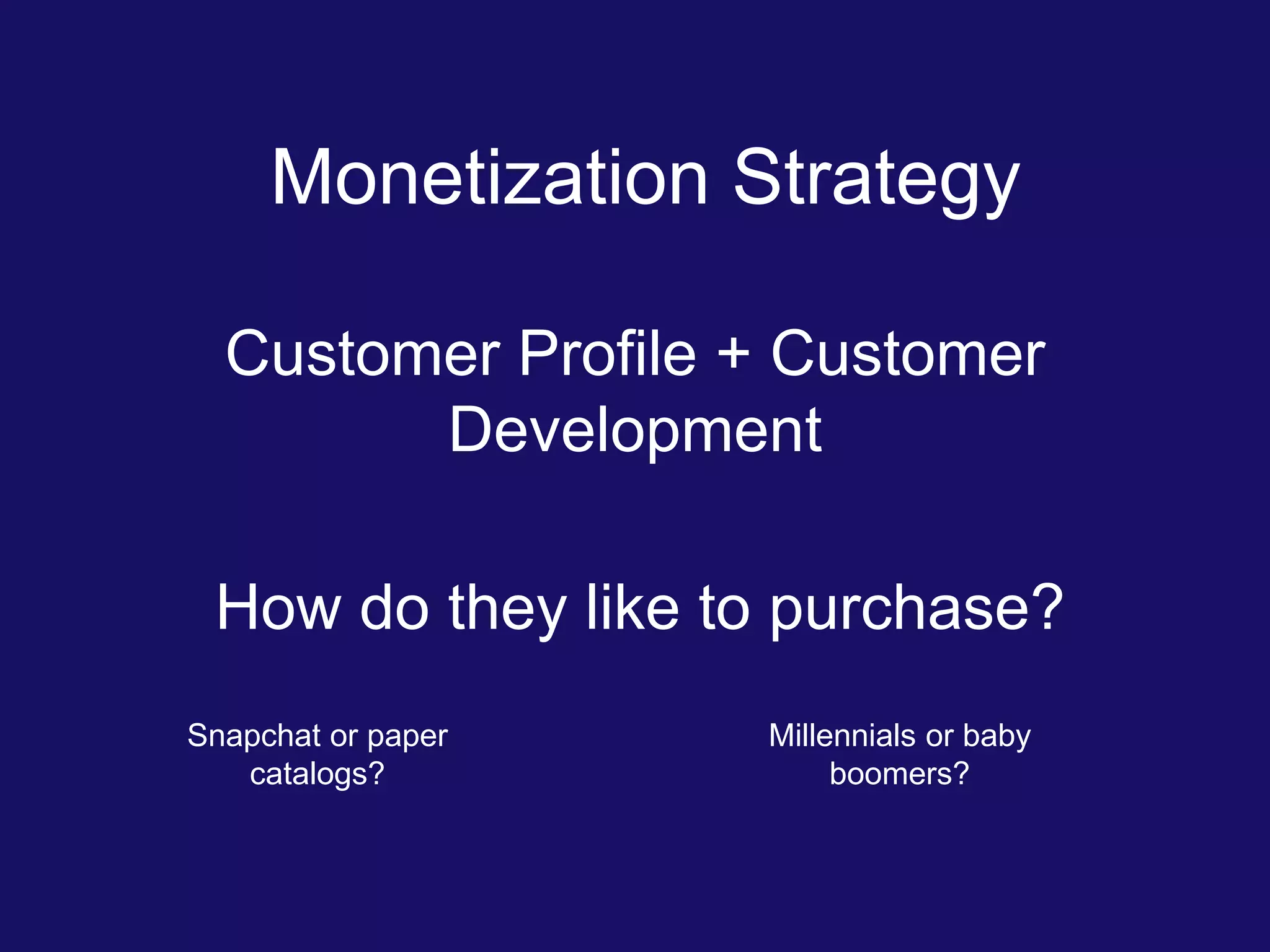 Monetization Strategy

Customer Profile + Customer Development

How do they like to purchase?

Snapchat or paper catalogs?

Millennials or baby boomers?